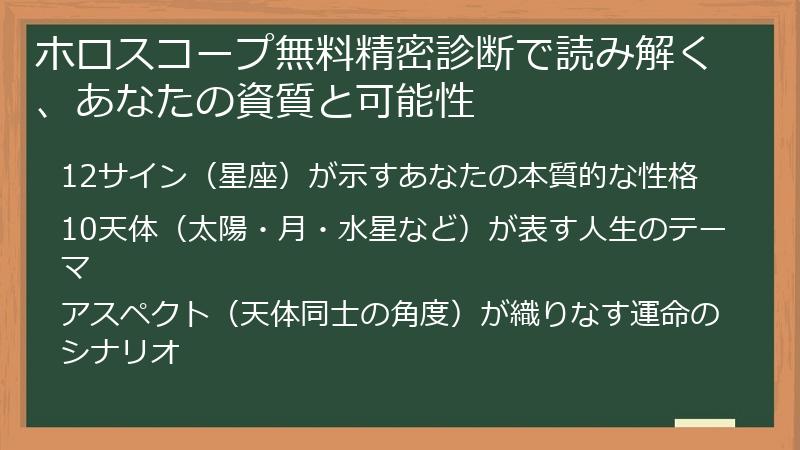 ホロスコープ無料精密診断で読み解く、あなたの資質と可能性

12サイン（星座）が示すあなたの本質的な性格

10天体（太陽・月・水星など）が表す人生のテーマ

アスペクト（天体同士の角度）が織りなす運命のシナリオ